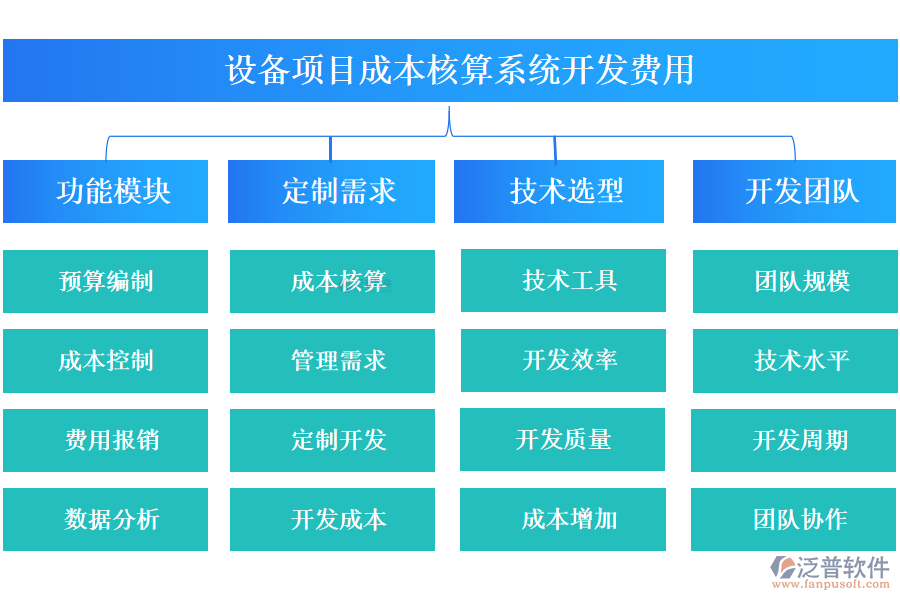 设备项目成本核算系统开发费用

功能模块

预算编制

成本控制

费用报销

数据分析

定制需求

成本核算

管理需求

定制开发

开发成本

技术选型

技术工具

开发效率

开发质量

成本增加

开发团队

团队规模

技术水平

开发周期

团队协作

泛普软件
www.fanpusoft.com